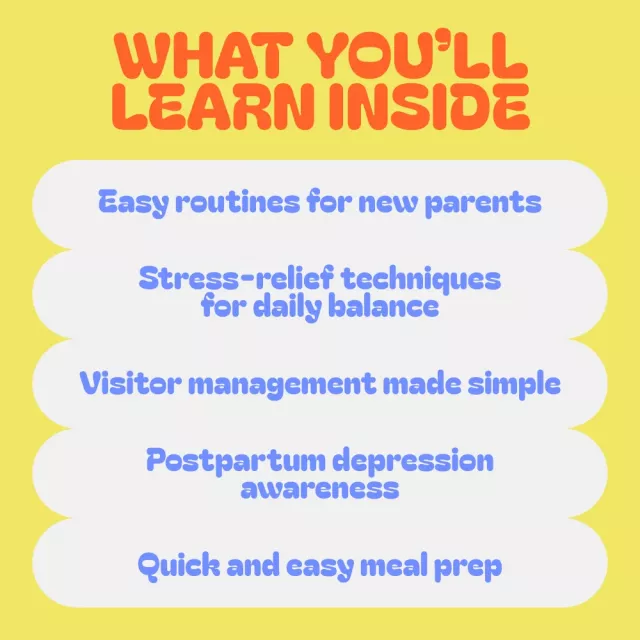 WHAT YOU'LL LEARN INSIDE

Easy routines for new parents

Stress-relief techniques for daily balance

Visitor management made simple

Postpartum depression awareness

Quick and easy meal prep